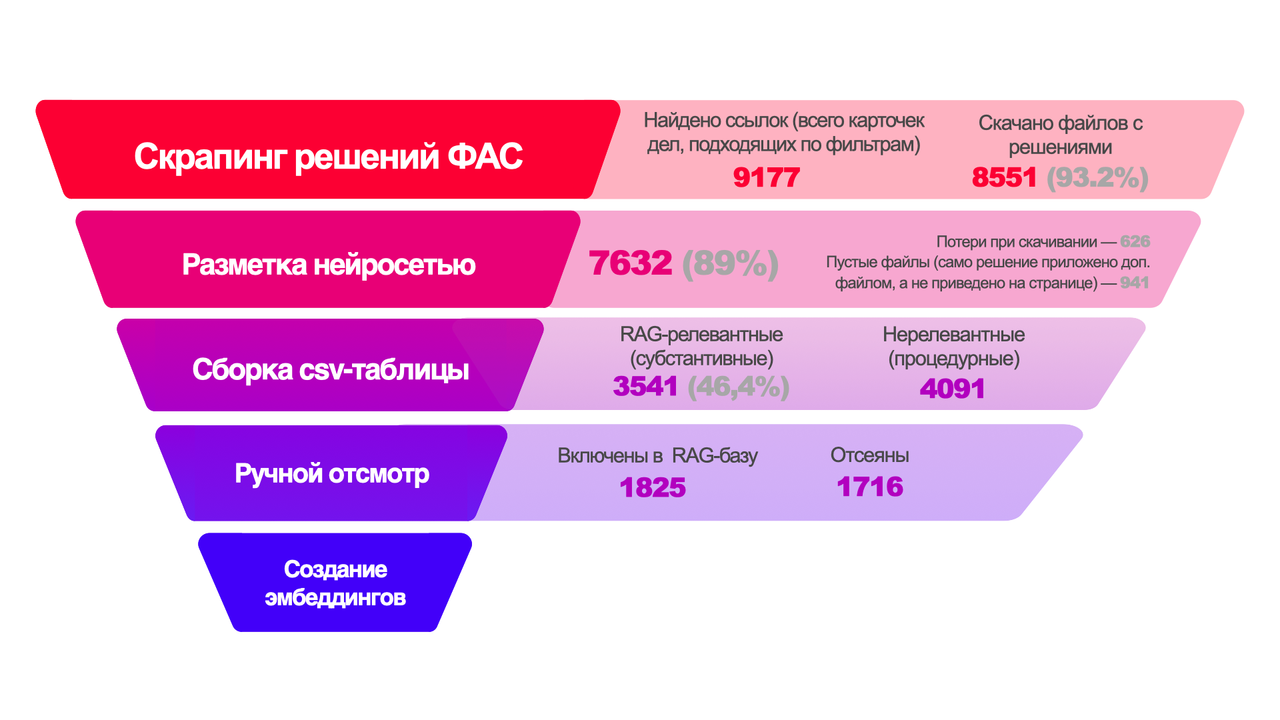 Скрапинг решений ФАС

Найдено ссылок (всего карточек дел, подходящих по фильтрам)
9177

Скачано файлов с решениями
8551 (93.2%)

Разметка нейросетью

7632 (89%)

Потери при скачивании — 626
Пустые файлы (само решение приложено доп. файлом, а не приведено на странице) — 941

Сборка csv-таблицы

RAG-релевантные (субстантивные)
3541 (46,4%)

Нерелевантные (процедурные)
4091

Ручной отсмотр

Включены в RAG-базу
1825

Отсеяны
1716

Создание эмбеддингов